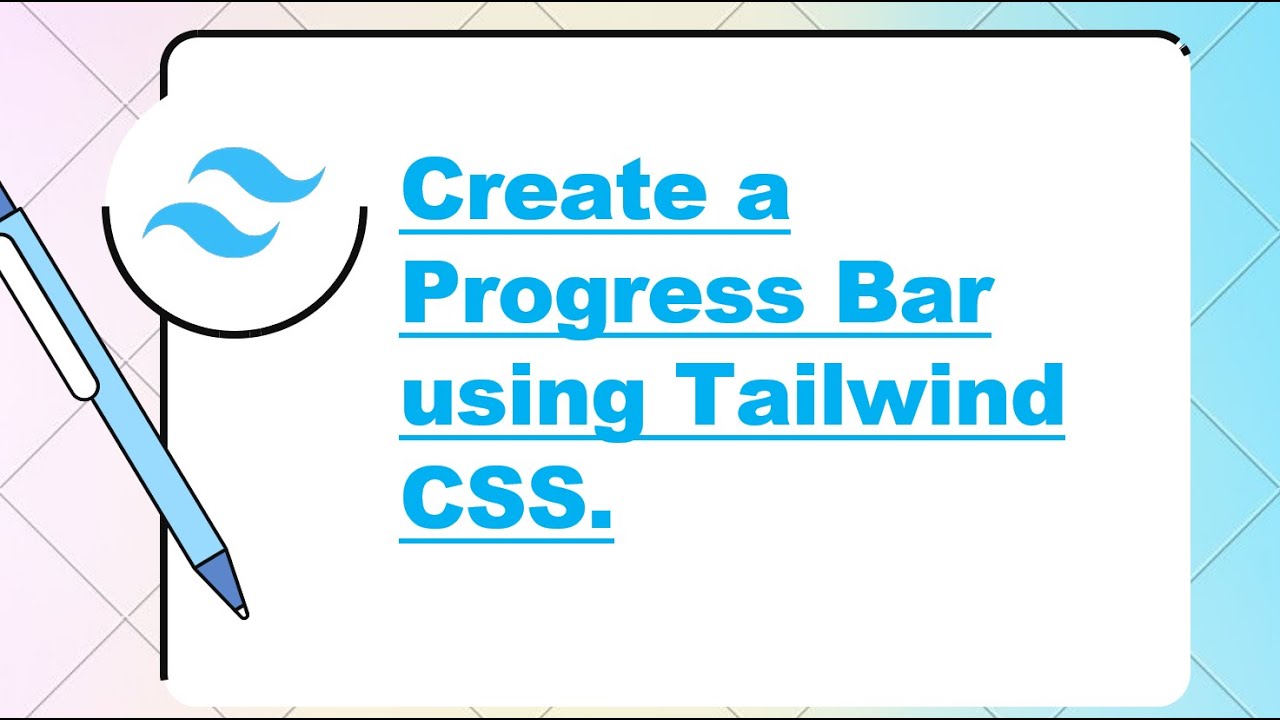 Create a Progress Bar using Tailwind CSS.